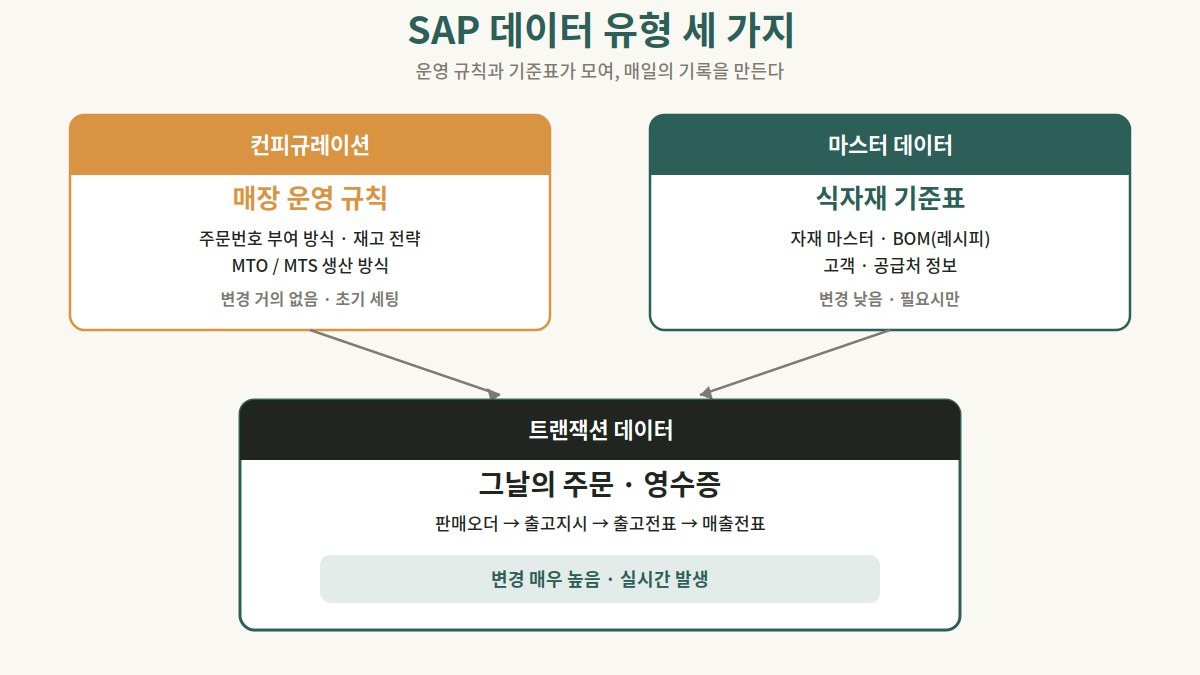 SAP 데이터 유형 세 가지

운영 규칙과 기준표가 모여, 매일의 기록을 만든다

컨피규레이션

매장 운영 규칙

주문번호 부여 방식 · 재고 전략
MTO / MTS 생산 방식

변경 거의 없음 · 초기 세팅

마스터 데이터

식자재 기준표

자재 마스터 · BOM(레시피)
고객 · 공급처 정보

변경 낮음 · 필요시만

트랜잭션 데이터

그날의 주문 · 영수증

판매오더 → 출고지시 → 출고전표 → 매출전표

변경 매우 높음 · 실시간 발생